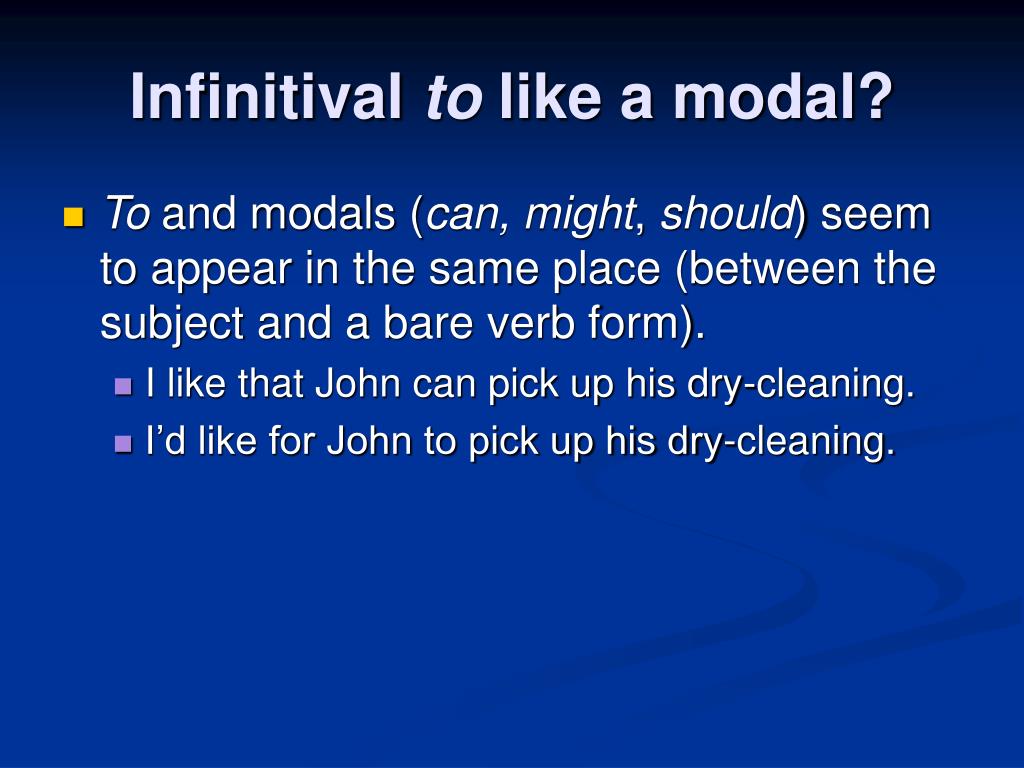 Infinitival to like a modal?

To and modals (can, might, should) seem to appear in the same place (between the subject and a bare verb form).

I like that John can pick up his dry-cleaning.

I'd like for John to pick up his dry-cleaning.